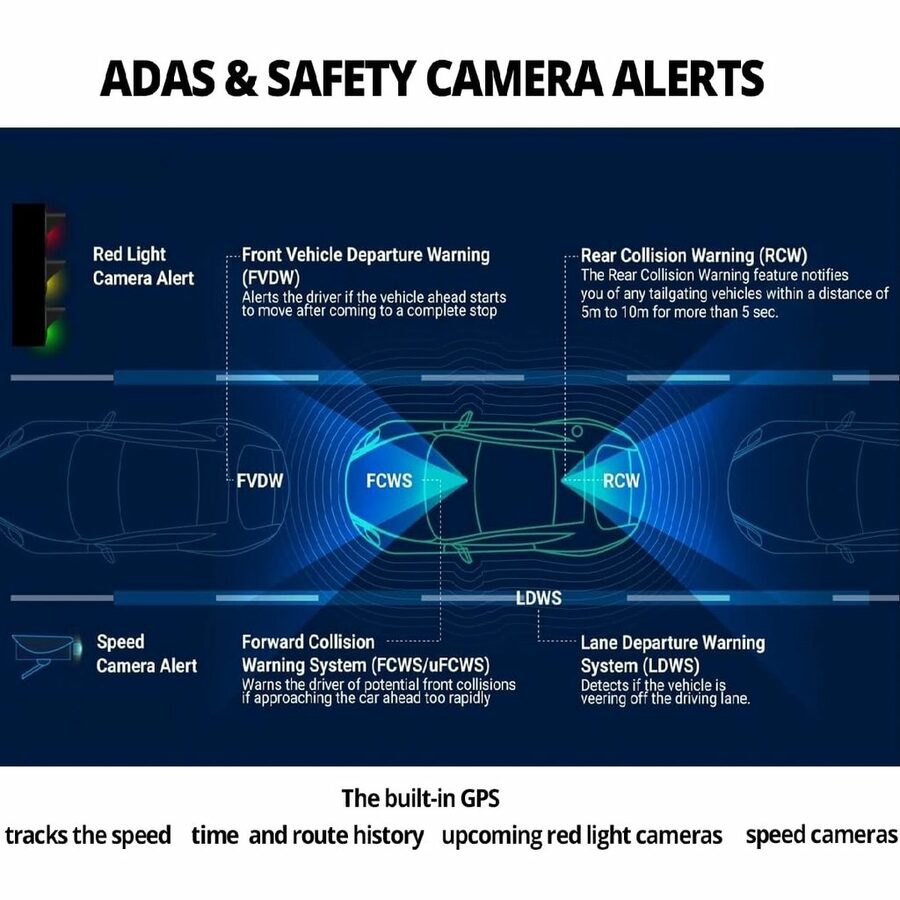 ADAS & SAFETY CAMERA ALERTS

Red Light Camera Alert

Front Vehicle Departure Warning (FVDW)
Alerts the driver if the vehicle ahead starts to move after coming to a complete stop

Rear Collision Warning (RCW)
The Rear Collision Warning feature notifies you of any tailgating vehicles within a distance of 5m to 10m for more than 5 sec.

FVDW

FCWS

RCW

LDWS

Speed Camera Alert

Forward Collision Warning System (FCWS/uFCWS)
Warns the driver of potential front collisions if approaching the car ahead too rapidly

Lane Departure Warning System (LDWS)
Detects if the vehicle is veering off the driving lane.

The built-in GPS
tracks the speed time and route history upcoming red light cameras speed cameras